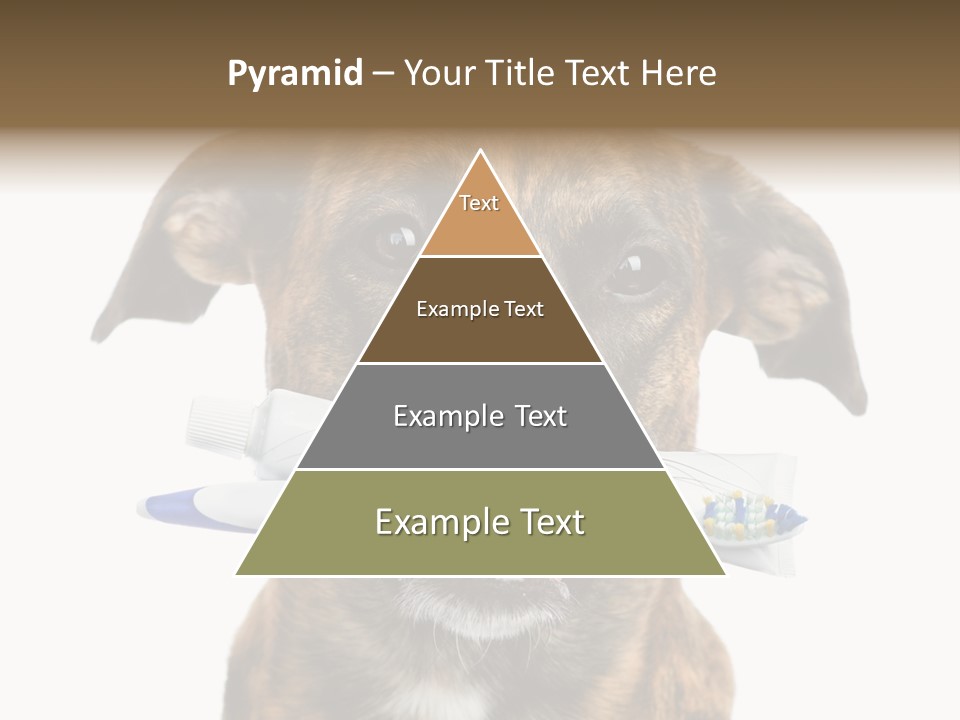 Pyramid – Your Title Text Here

Text

Example Text

Example Text

Example Text